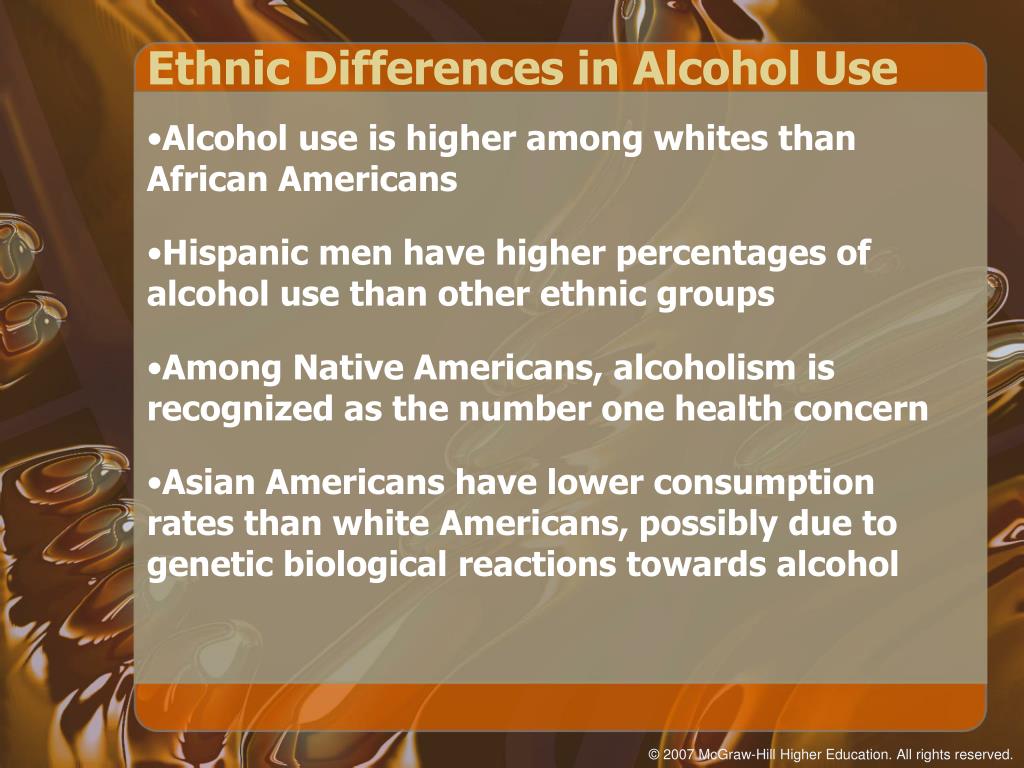 Ethnic Differences in Alcohol Use

•Alcohol use is higher among whites than African Americans

•Hispanic men have higher percentages of alcohol use than other ethnic groups

•Among Native Americans, alcoholism is recognized as the number one health concern

•Asian Americans have lower consumption rates than white Americans, possibly due to genetic biological reactions towards alcohol

© 2007 McGraw-Hill Higher Education. All rights reserved.